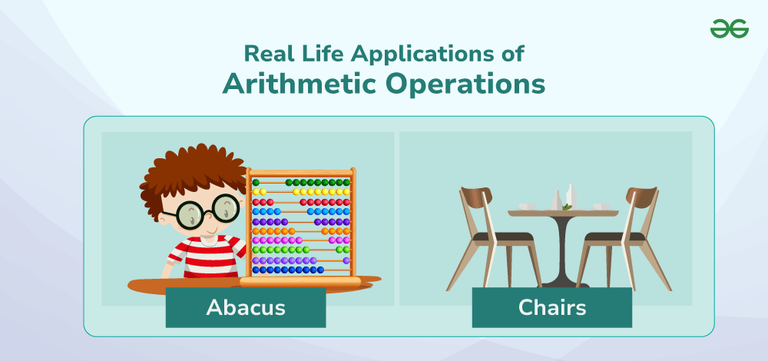 Real Life Applications of
Arithmetic Operations

Abacus

Chairs